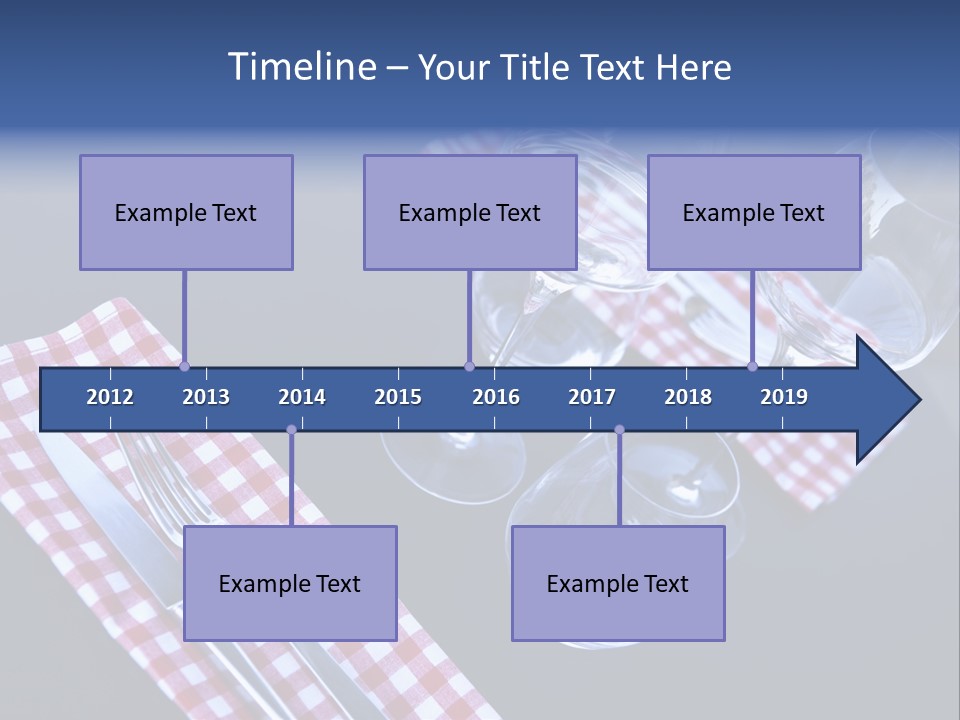 Timeline – Your Title Text Here

Example Text

Example Text

Example Text

2012
2013
2014
2015
2016
2017
2018
2019

Example Text

Example Text